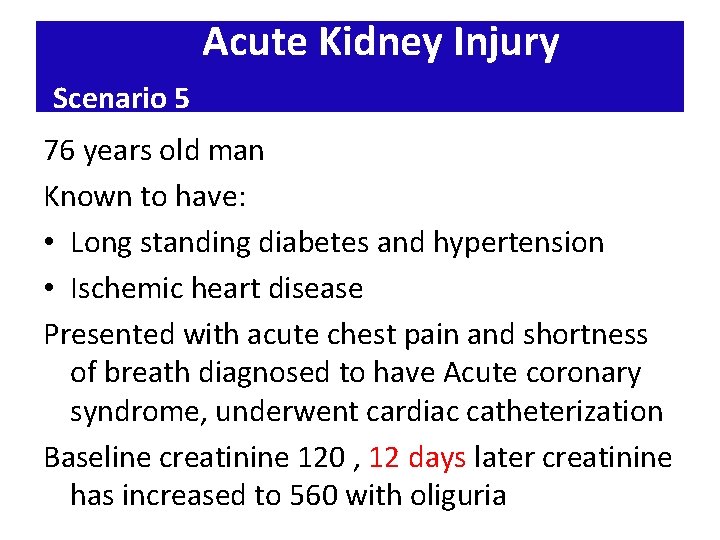 Acute Kidney Injury

Scenario 5

76 years old man

Known to have:

• Long standing diabetes and hypertension

• Ischemic heart disease

Presented with acute chest pain and shortness of breath diagnosed to have Acute coronary syndrome, underwent cardiac catheterization

Baseline creatinine 120 , 12 days later creatinine has increased to 560 with oliguria